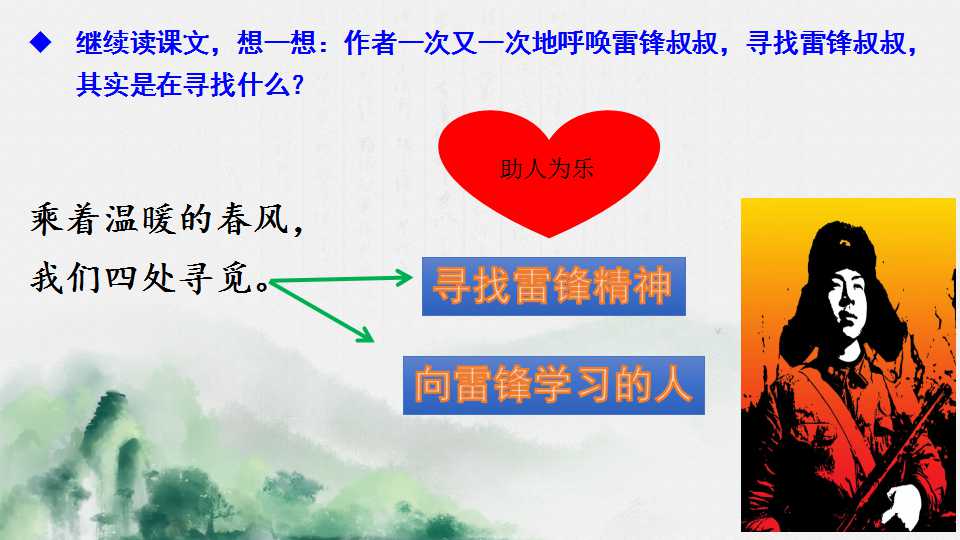 ◆ 继续读课文，想一想：作者一次又一次地呼唤雷锋叔叔，寻找雷锋叔叔，其实是在寻找什么？

助人为乐

乘着温暖的春风，
我们四处寻觅。

寻找雷锋精神

向雷锋学习的人